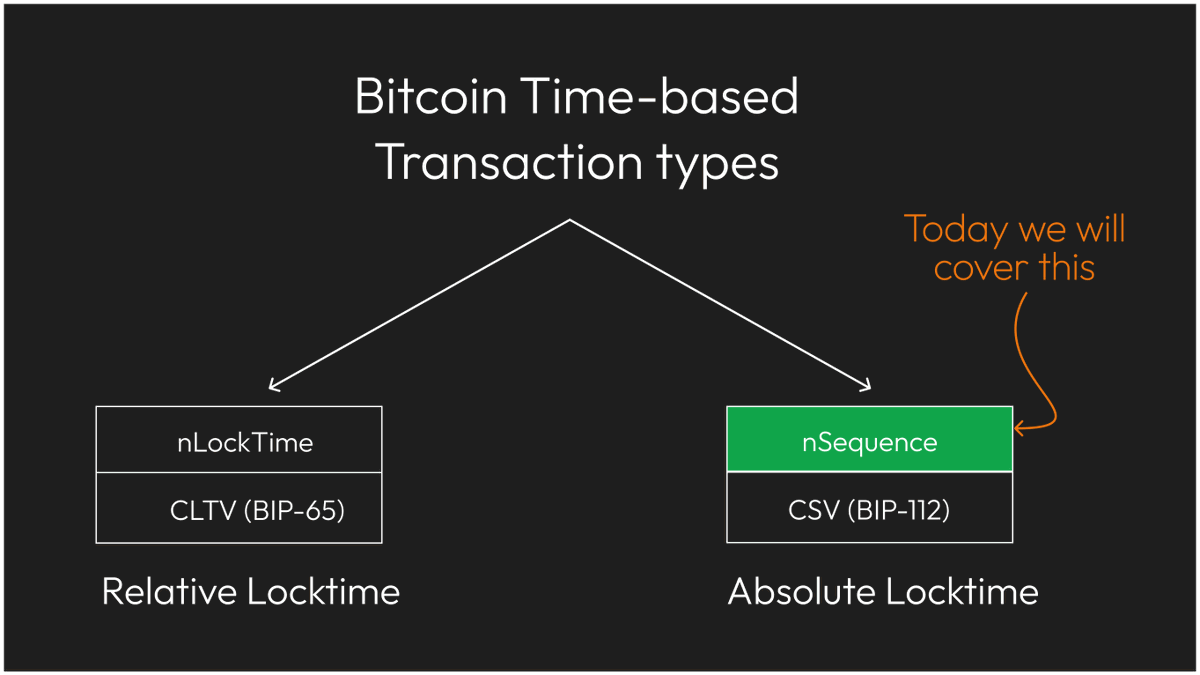 Bitcoin Time-based Transaction types

Today we will cover this

nLockTime

CLTV (BIP-65)

Relative Locktime

nSequence

CSV (BIP-112)

Absolute Locktime